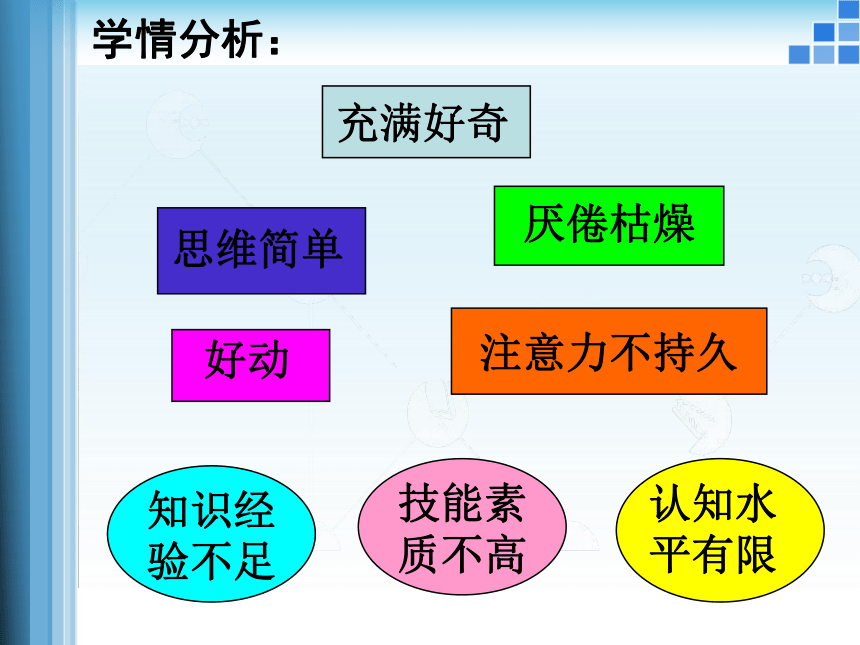 学情分析：

充满好奇

思维简单

厌倦枯燥

好动

注意力不持久

知识经验不足

技能素质不高

认知水平有限